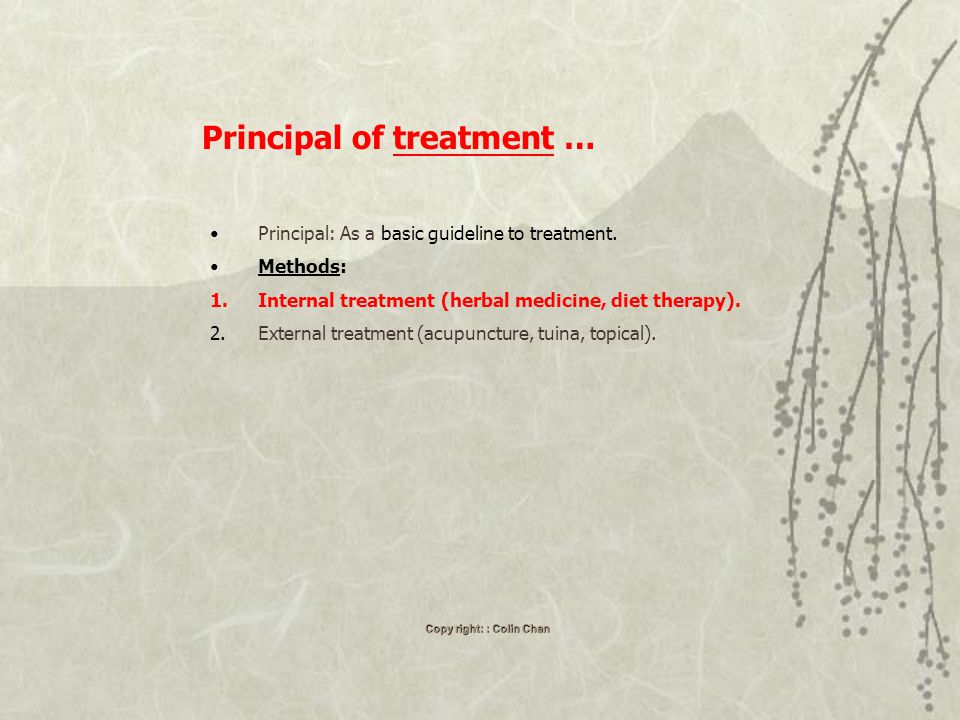 Principal of treatment …

• Principal: As a basic guideline to treatment.
• Methods:
1. Internal treatment (herbal medicine, diet therapy).
2. External treatment (acupuncture, tuina, topical).

Copy right: : Colin Chan